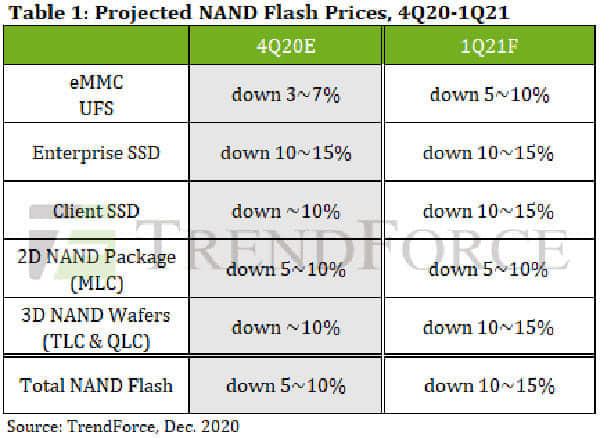 Table 1: Projected NAND Flash Prices, 4Q20-1Q21

| | 4Q20E | 1Q21F |
|---|---|---|
| eMMC UFS | down 3~7% | down 5~10% |
| Enterprise SSD | down 10~15% | down 10~15% |
| Client SSD | down ~10% | down 10~15% |
| 2D NAND Package (MLC) | down 5~10% | down 5~10% |
| 3D NAND Wafers (TLC & QLC) | down ~10% | down 10~15% |
| Total NAND Flash | down 5~10% | down 10~15% |

TRENDFORCE

Source: TrendForce, Dec. 2020